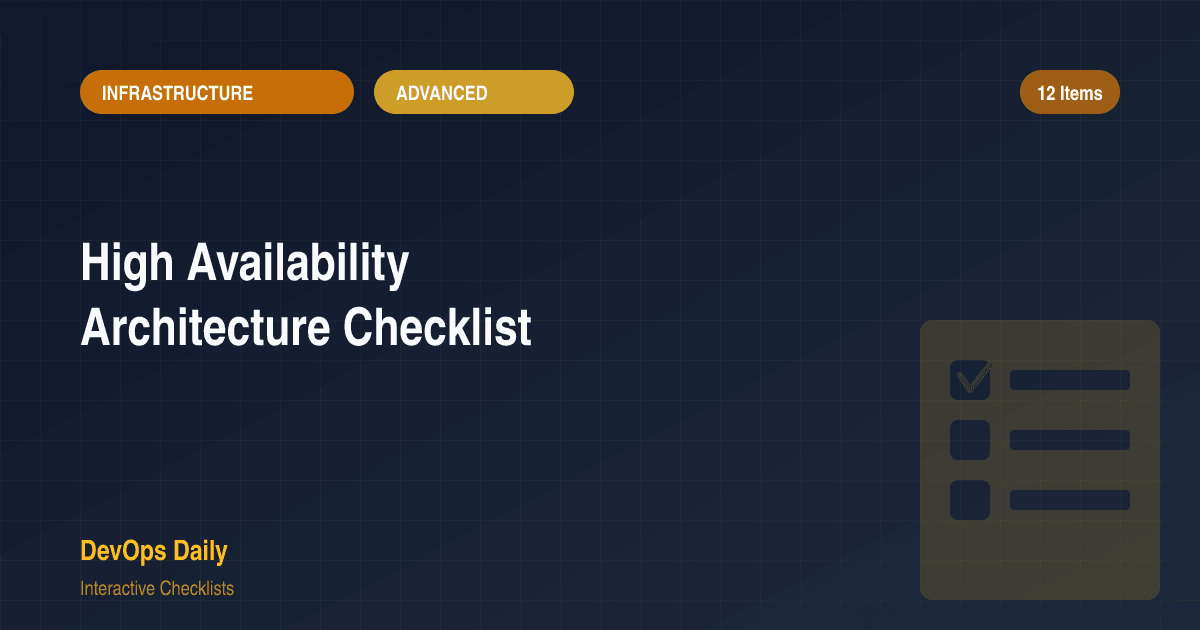 INFRASTRUCTURE
ADVANCED
12 Items

High Availability Architecture Checklist

DevOps Daily
Interactive Checklists